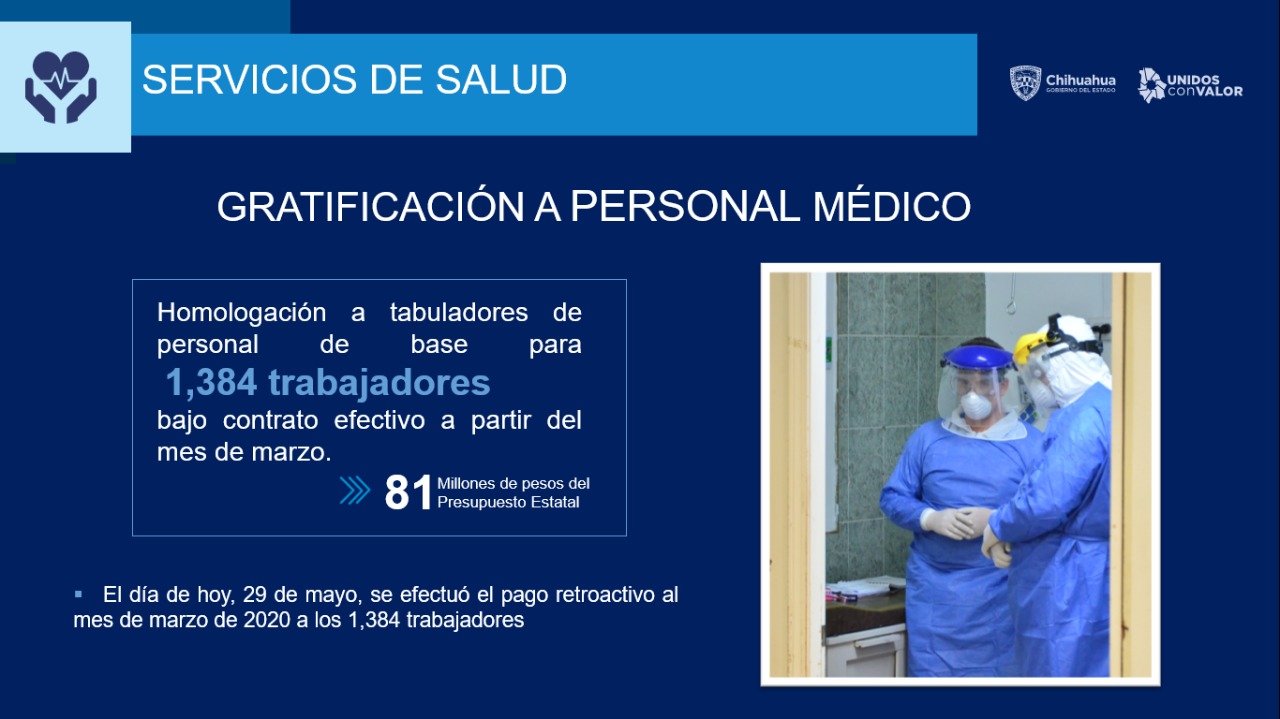 SERVICIOS DE SALUD

Chihuahua
GOBIERNO DEL ESTADO

UNIDOS con VALOR

GRATIFICACIÓN A PERSONAL MÉDICO

Homologación a tabuladores de personal de base para
1,384 trabajadores
bajo contrato efectivo a partir del mes de marzo.

81 Millones de pesos del Presupuesto Estatal

▪ El día de hoy, 29 de mayo, se efectuó el pago retroactivo al mes de marzo de 2020 a los 1,384 trabajadores